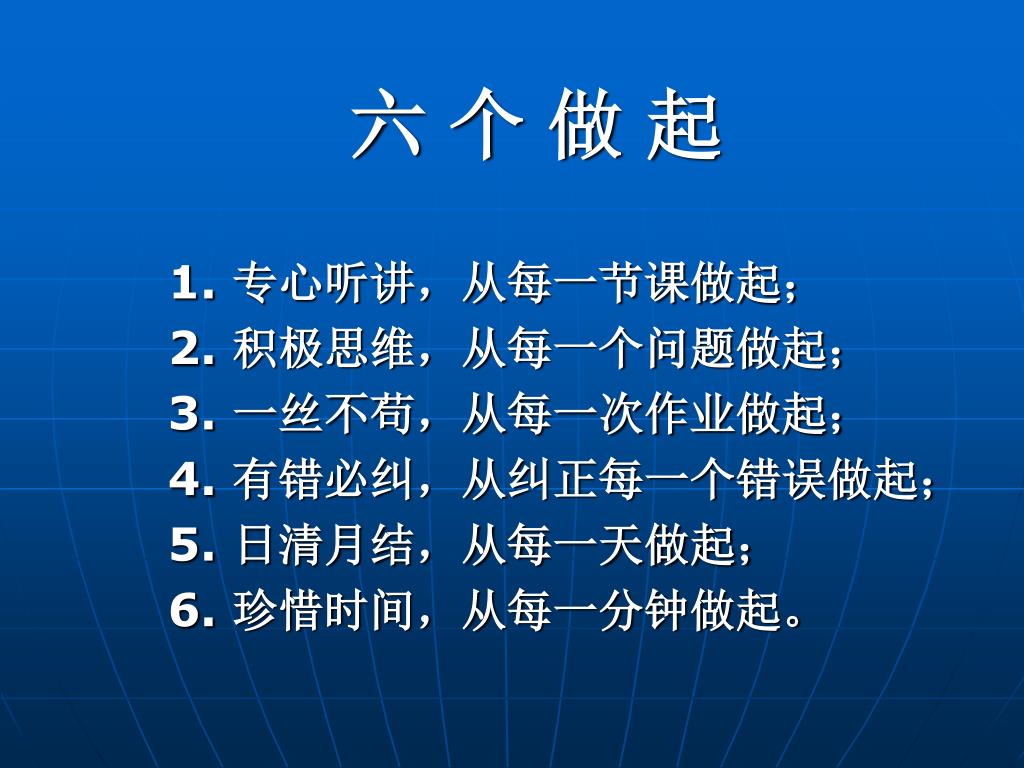 六 个 做 起

1. 专心听讲，从每一节课做起；
2. 积极思维，从每一个问题做起；
3. 一丝不苟，从每一次作业做起；
4. 有错必纠，从纠正每一个错误做起；
5. 日清月结，从每一天做起；
6. 珍惜时间，从每一分钟做起。